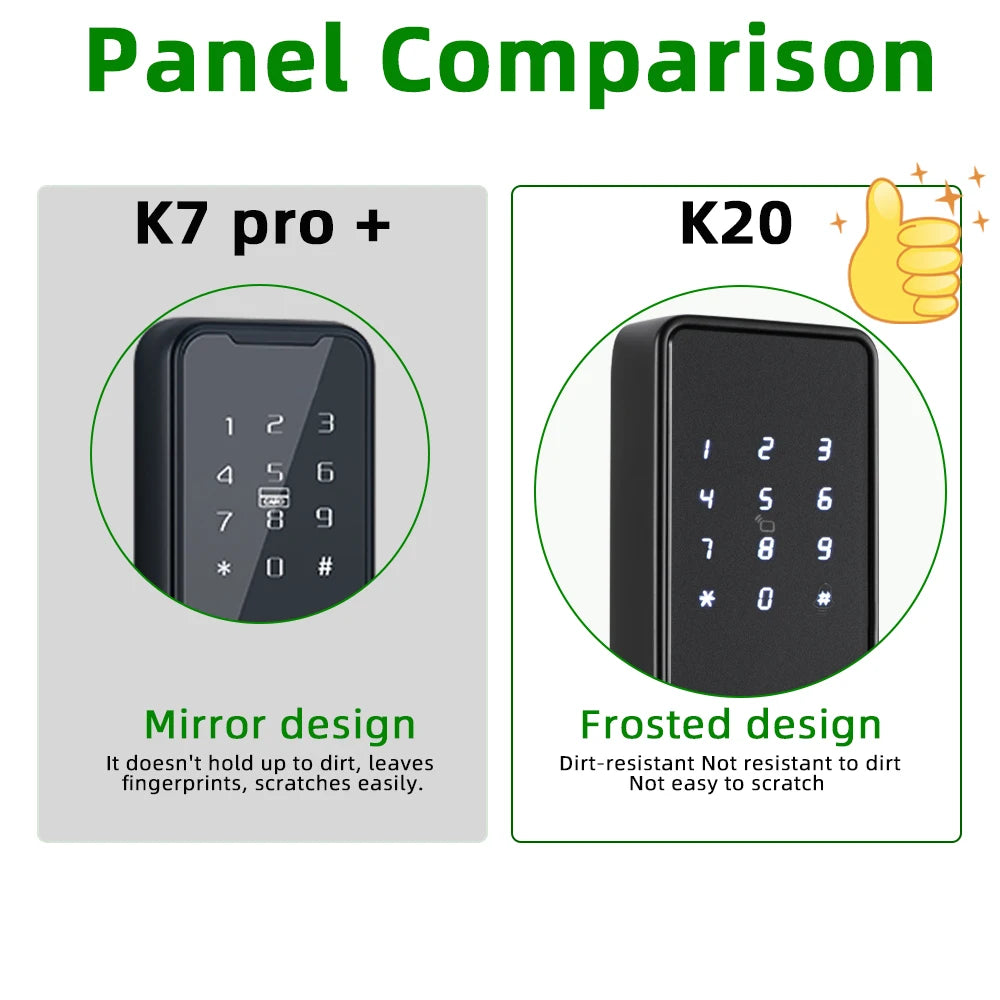 Panel Comparison

K7 pro +

1 2 3
4 5 6
CARD
7 8 9
* 0 #

Mirror design
It doesn't hold up to dirt, leaves fingerprints, scratches easily.

K20

1 2 3
4 5 6
7 8 9
* 0 #

Frosted design
Dirt-resistant Not resistant to dirt
Not easy to scratch